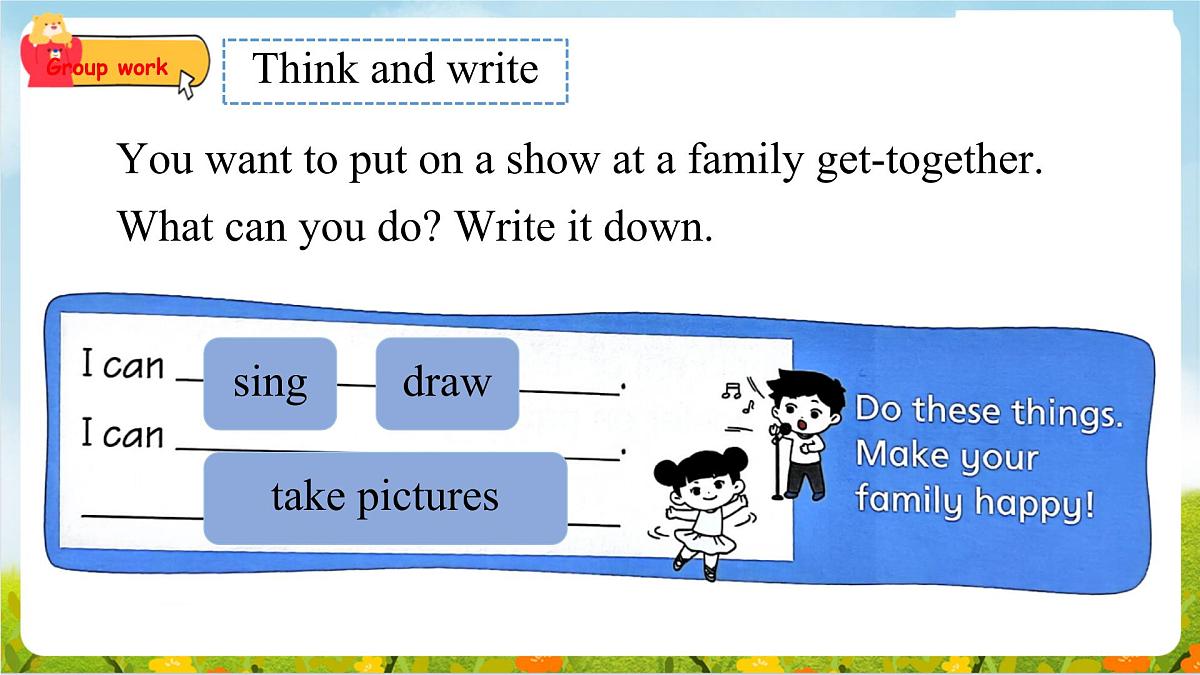 Group work

Think and write

You want to put on a show at a family get-together. What can you do? Write it down.

I can ____ sing ____ draw ____.
I can ____.
____ take pictures ____

Do these things. Make your family happy!